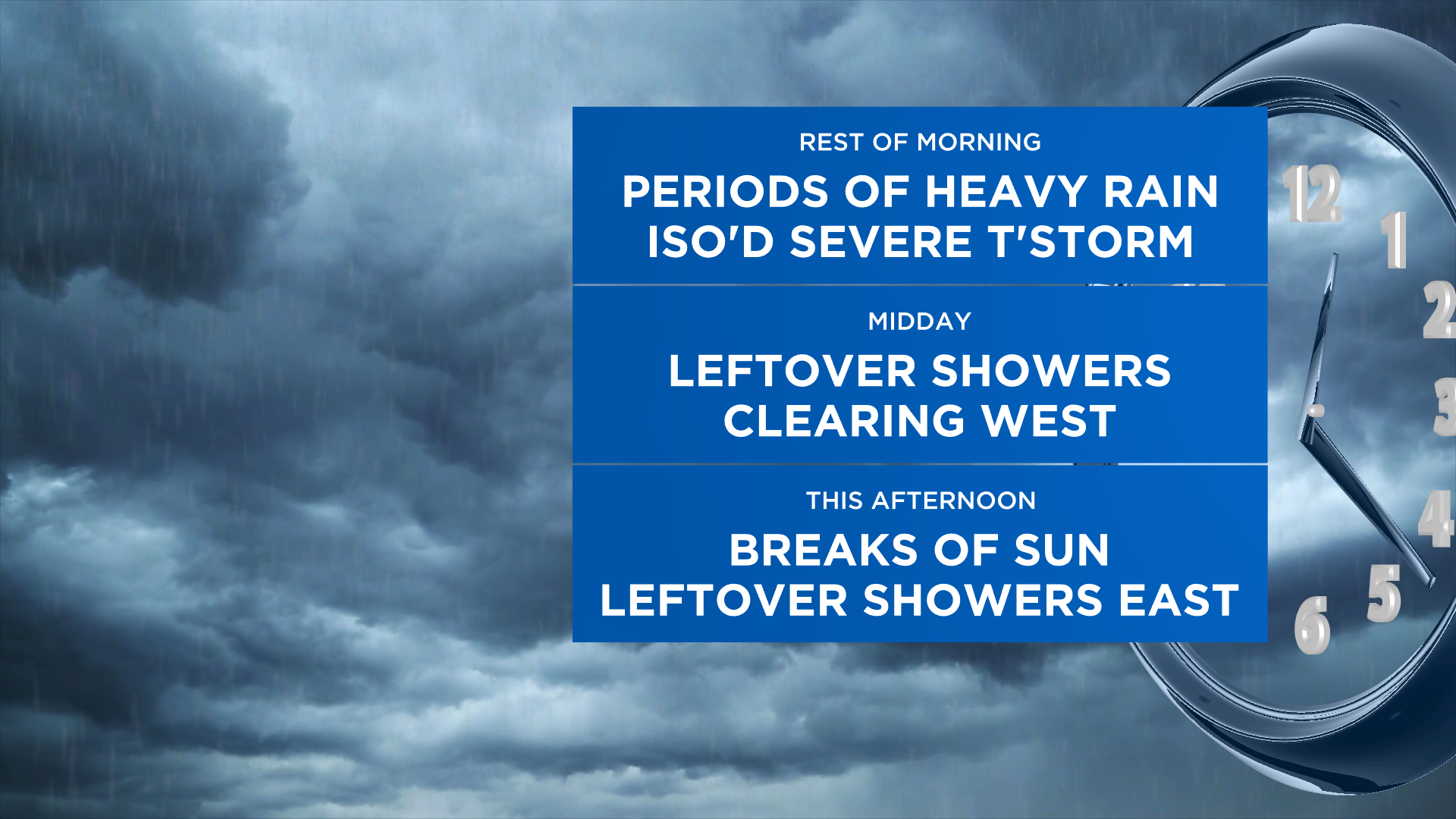 REST OF MORNING
PERIODS OF HEAVY RAIN
ISO'D SEVERE T'STORM

MIDDAY
LEFTOVER SHOWERS
CLEARING WEST

THIS AFTERNOON
BREAKS OF SUN
LEFTOVER SHOWERS EAST

12
1
2
3
4
5
6